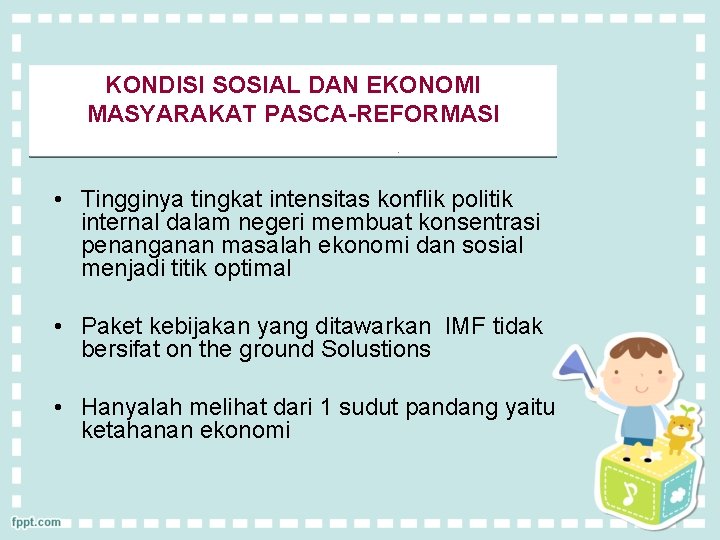 KONDISI SOSIAL DAN EKONOMI MASYARAKAT PASCA-REFORMASI

• Tingginya tingkat intensitas konflik politik internal dalam negeri membuat konsentrasi penanganan masalah ekonomi dan sosial menjadi titik optimal

• Paket kebijakan yang ditawarkan IMF tidak bersifat on the ground Solustions

• Hanyalah melihat dari 1 sudut pandang yaitu ketahanan ekonomi

fppt.com